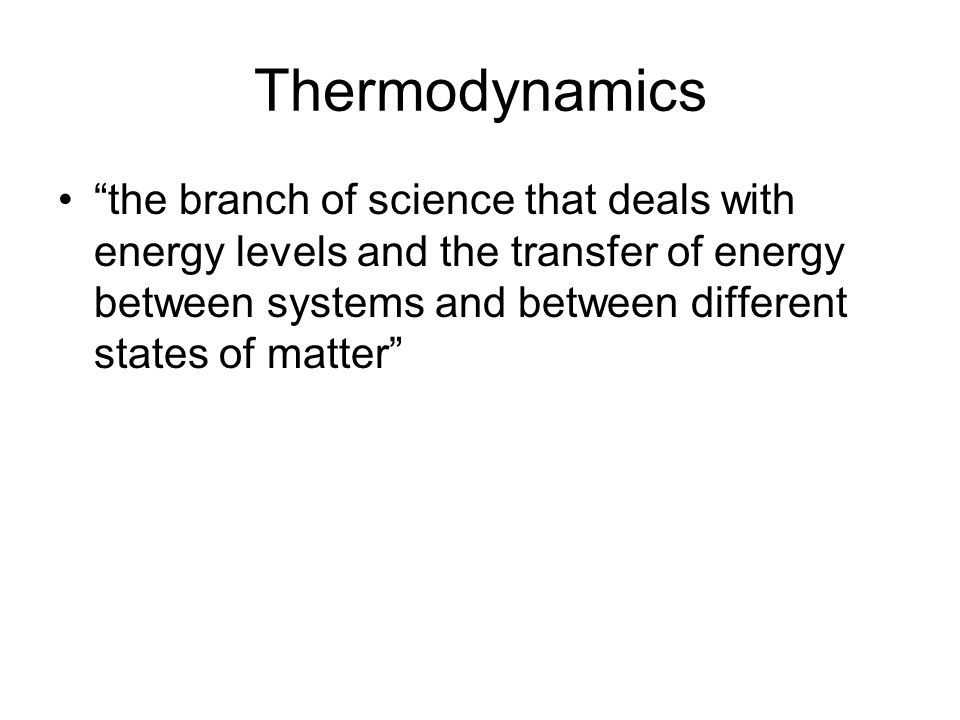 Thermodynamics

• “the branch of science that deals with energy levels and the transfer of energy between systems and between different states of matter”